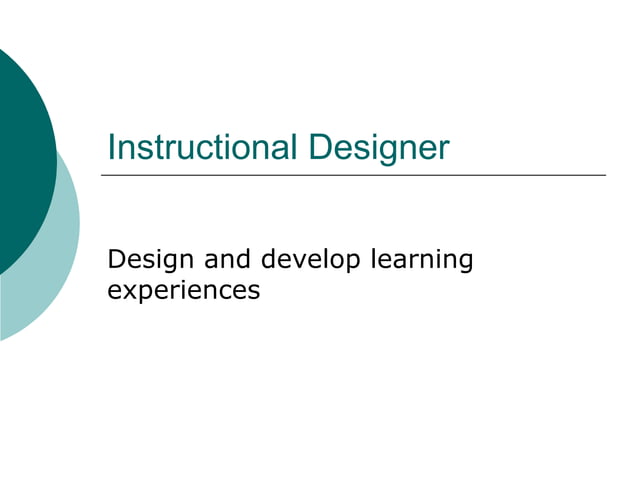 Instructional Designer

Design and develop learning experiences